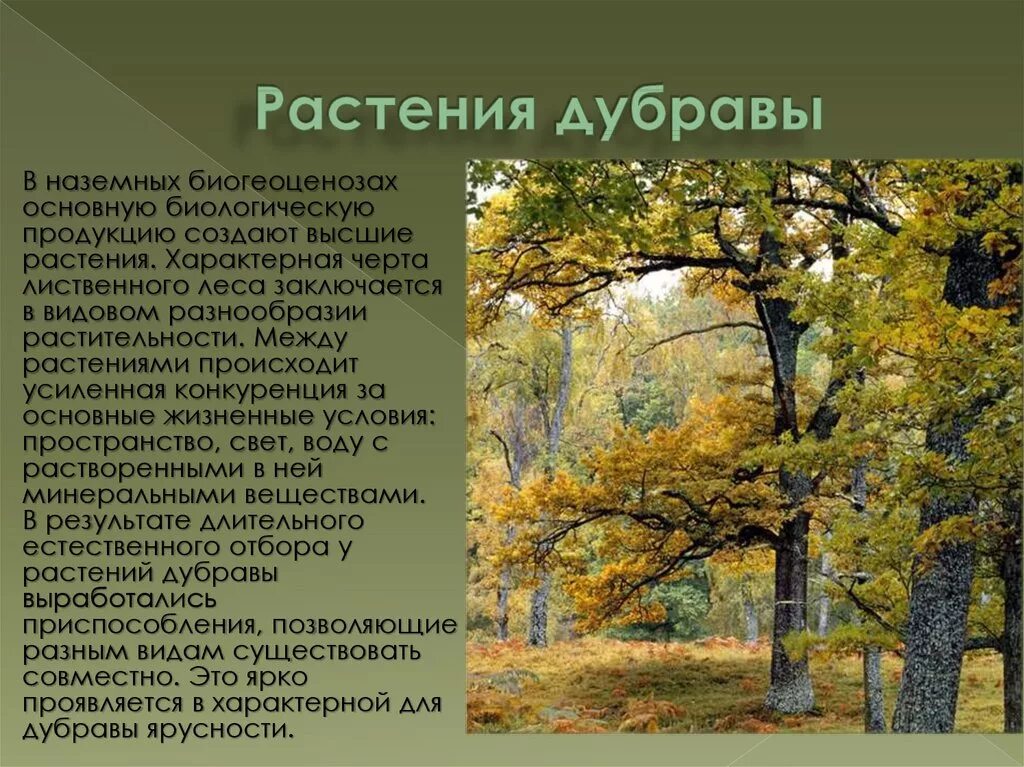 Растения дубравы

В наземных биогеоценозах основную биологическую продукцию создают высшие растения. Характерная черта лиственного леса заключается в видовом разнообразии растительности. Между растениями происходит усиленная конкуренция за основные жизненные условия: пространство, свет, воду с растворенными в ней минеральными веществами. В результате длительного естественного отбора у растений дубравы выработались приспособления, позволяющие разным видам существовать совместно. Это ярко проявляется в характерной для дубравы ярусности.